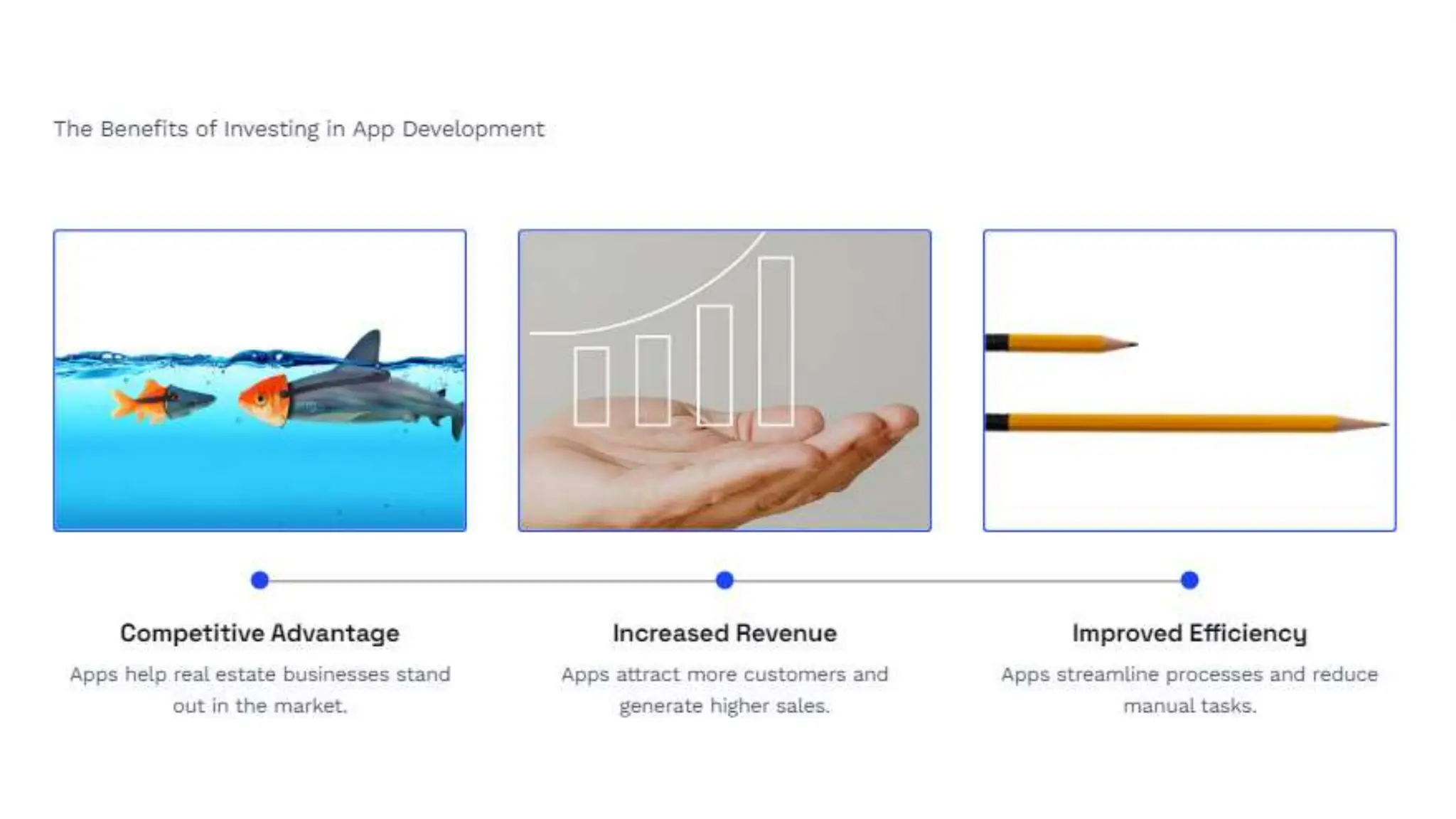 The Benefits of Investing in App Development

Competitive Advantage

Apps help real estate businesses stand out in the market.

Increased Revenue

Apps attract more customers and generate higher sales.

Improved Efficiency

Apps streamline processes and reduce manual tasks.